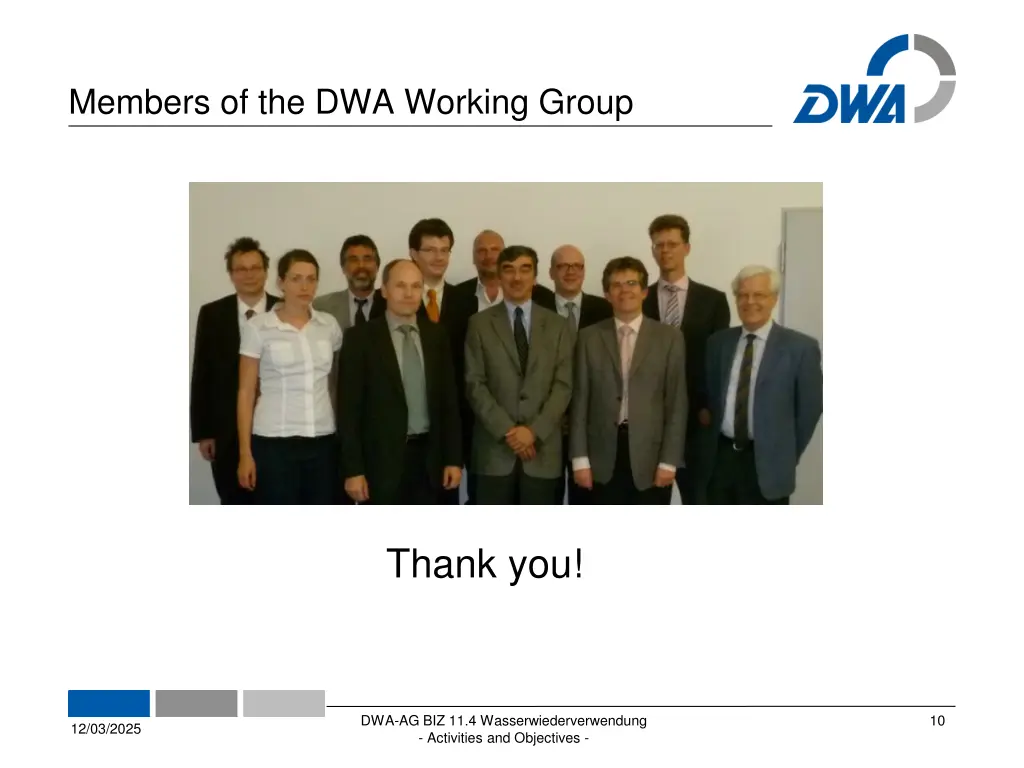 Members of the DWA Working Group

DWA

Thank you!

12/03/2025

DWA-AG BIZ 11.4 Wasserwiederverwendung
- Activities and Objectives -

10